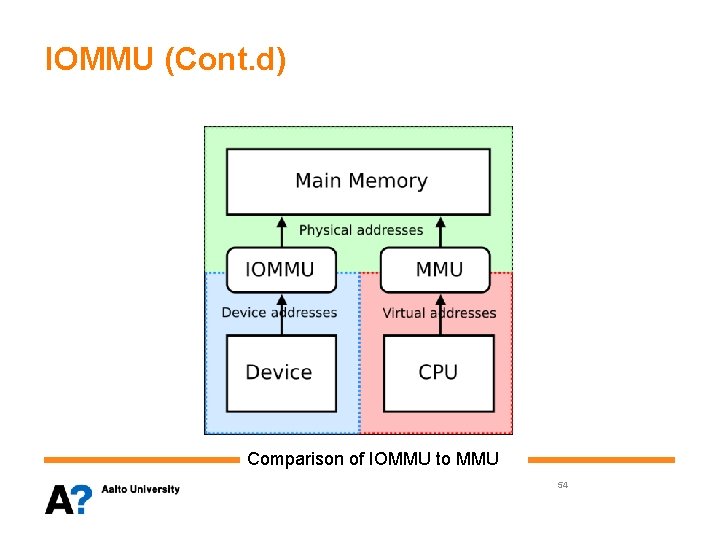 IOMMU (Cont.d)

Main Memory

Physical addresses

IOMMU

MMU

Device addresses

Virtual addresses

Device

CPU

Comparison of IOMMU to MMU

A?

Aalto University

54